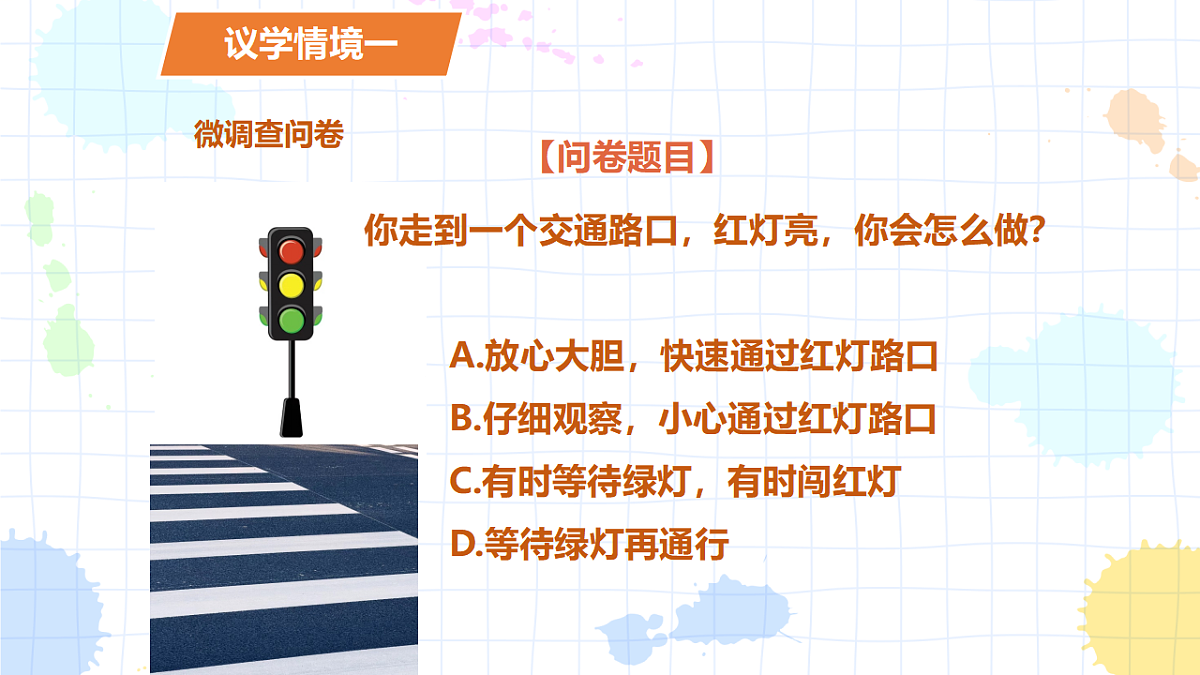 议学情境一

微调查问卷

【问卷题目】

你走到一个交通路口，红灯亮，你会怎么做？

A.放心大胆，快速通过红灯路口
B.仔细观察，小心通过红灯路口
C.有时等待绿灯，有时闯红灯
D.等待绿灯再通行